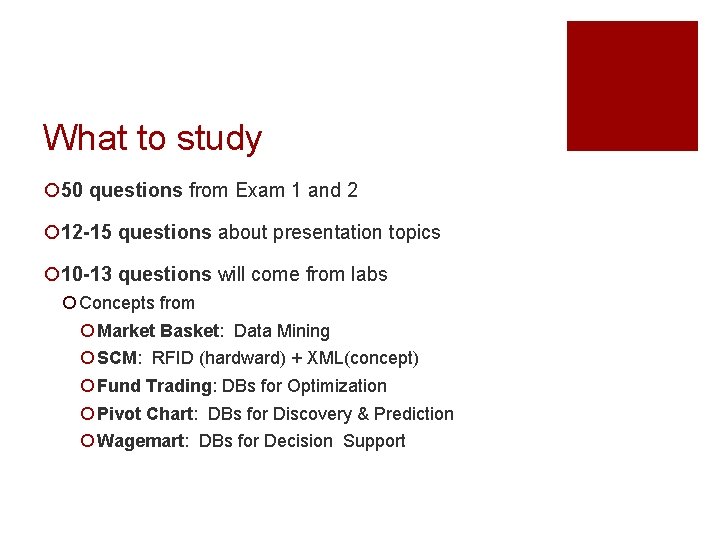 What to study

50 questions from Exam 1 and 2

12-15 questions about presentation topics

10-13 questions will come from labs

Concepts from

Market Basket: Data Mining

SCM: RFID (hardward) + XML(concept)

Fund Trading: DBs for Optimization

Pivot Chart: DBs for Discovery & Prediction

Wagemart: DBs for Decision Support